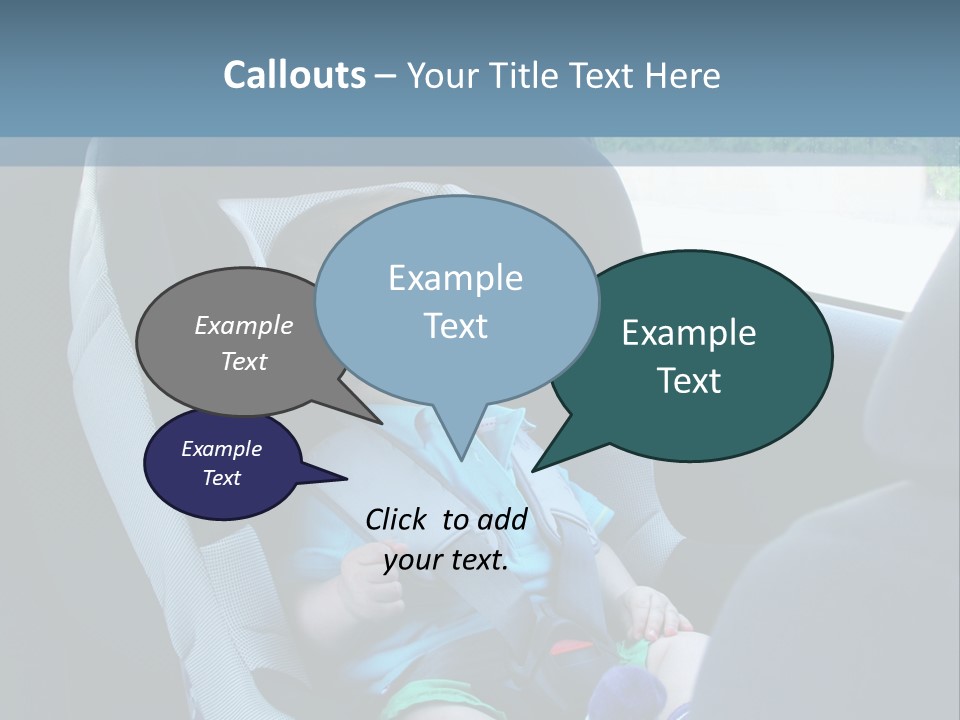 Callouts – Your Title Text Here

Example Text

Example Text

Example Text

Example Text

Click to add your text.